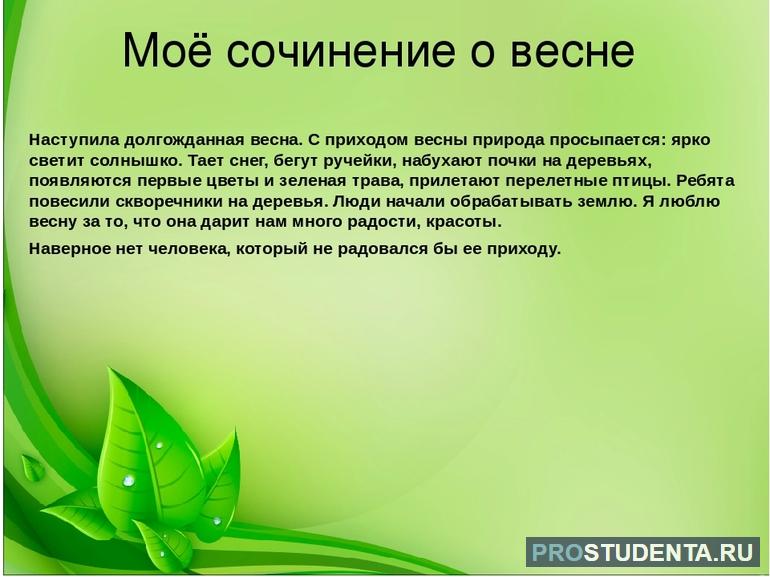 Моё сочинение о весне

Наступила долгожданная весна. С приходом весны природа просыпается: ярко светит солнышко. Тает снег, бегут ручейки, набухают почки на деревьях, появляются первые цветы и зеленая трава, прилетают перелетные птицы. Ребята повесили скворечники на деревья. Люди начали обрабатывать землю. Я люблю весну за то, что она дарит нам много радости, красоты.

Наверное нет человека, который не радовался бы ее приходу.

PROSTUDENTA.RU